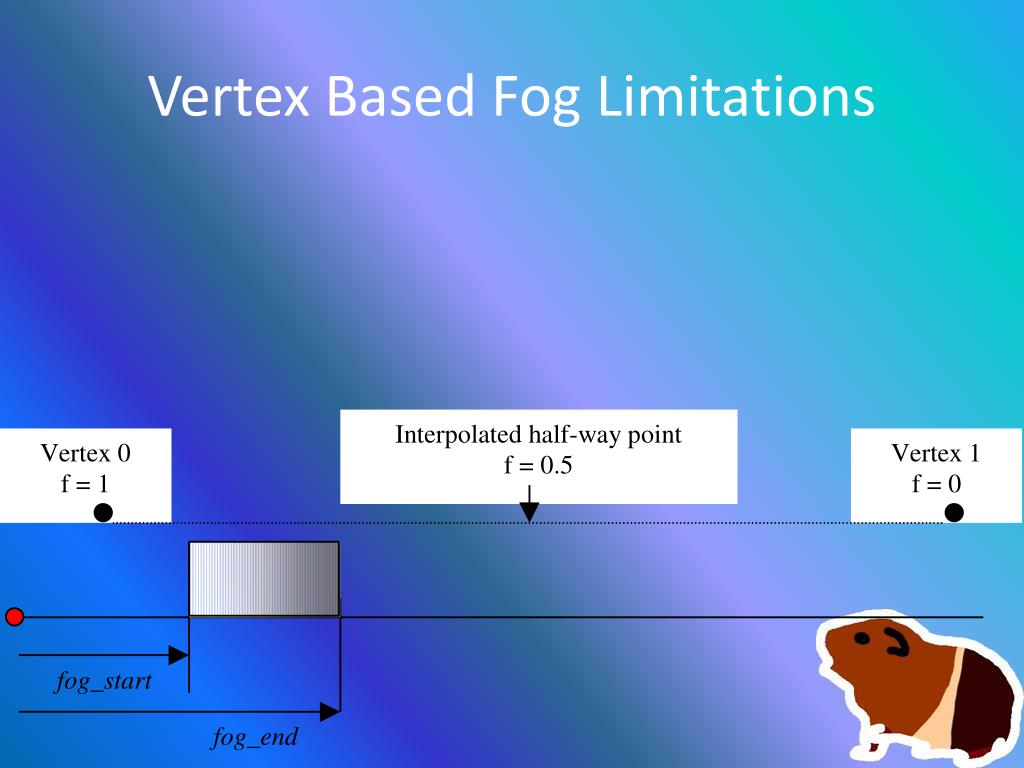 Vertex Based Fog Limitations

Vertex 0
f = 1

Interpolated half-way point
f = 0.5

Vertex 1
f = 0

fog_start

fog_end